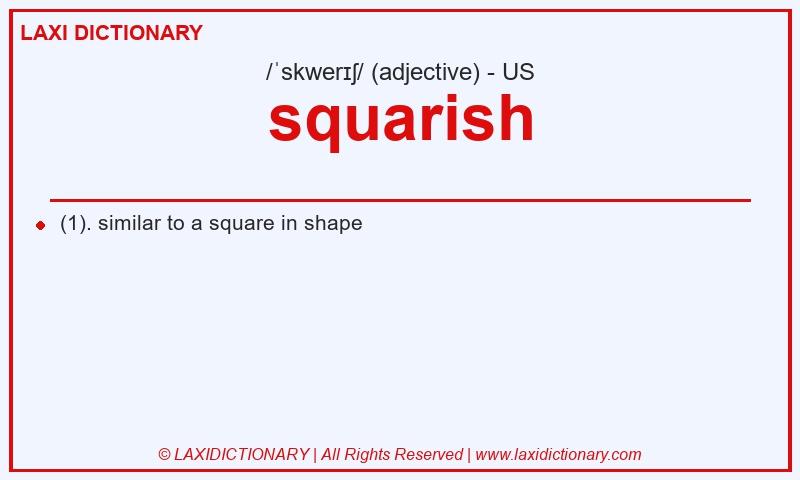 LAXI DICTIONARY

/ˈskwerɪʃ/ (adjective) - US

squarish

(1). similar to a square in shape

© LAXIDICTIONARY | All Rights Reserved | www.laxidictionary.com